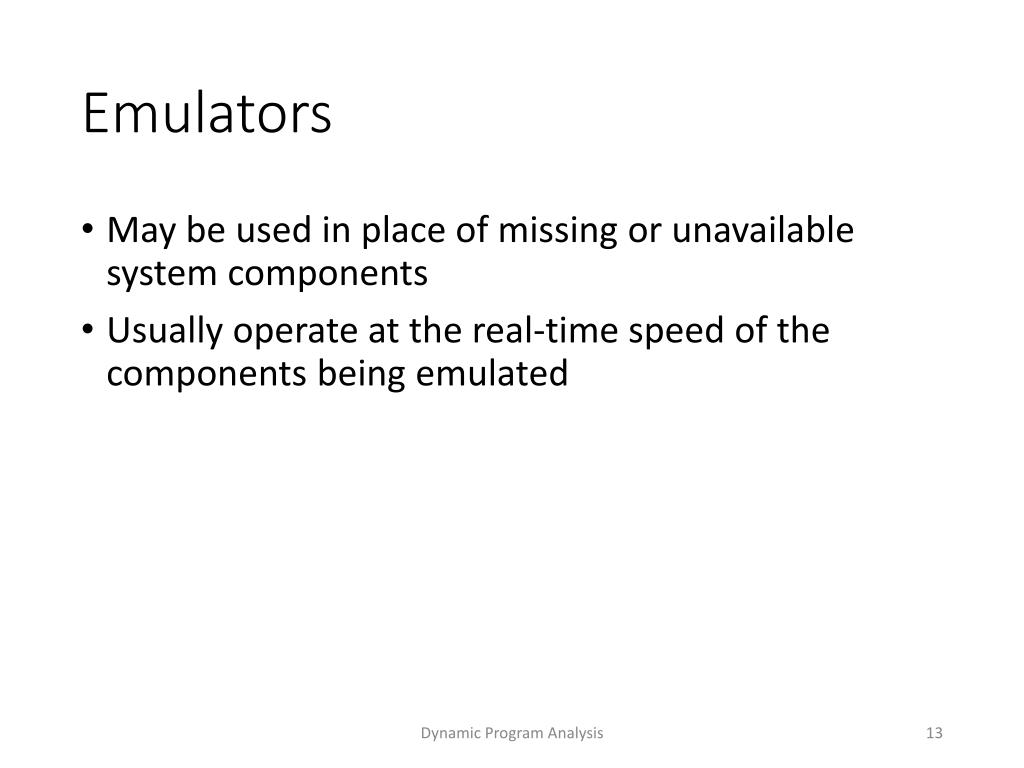 Emulators

• May be used in place of missing or unavailable system components

• Usually operate at the real-time speed of the components being emulated

Dynamic Program Analysis

13